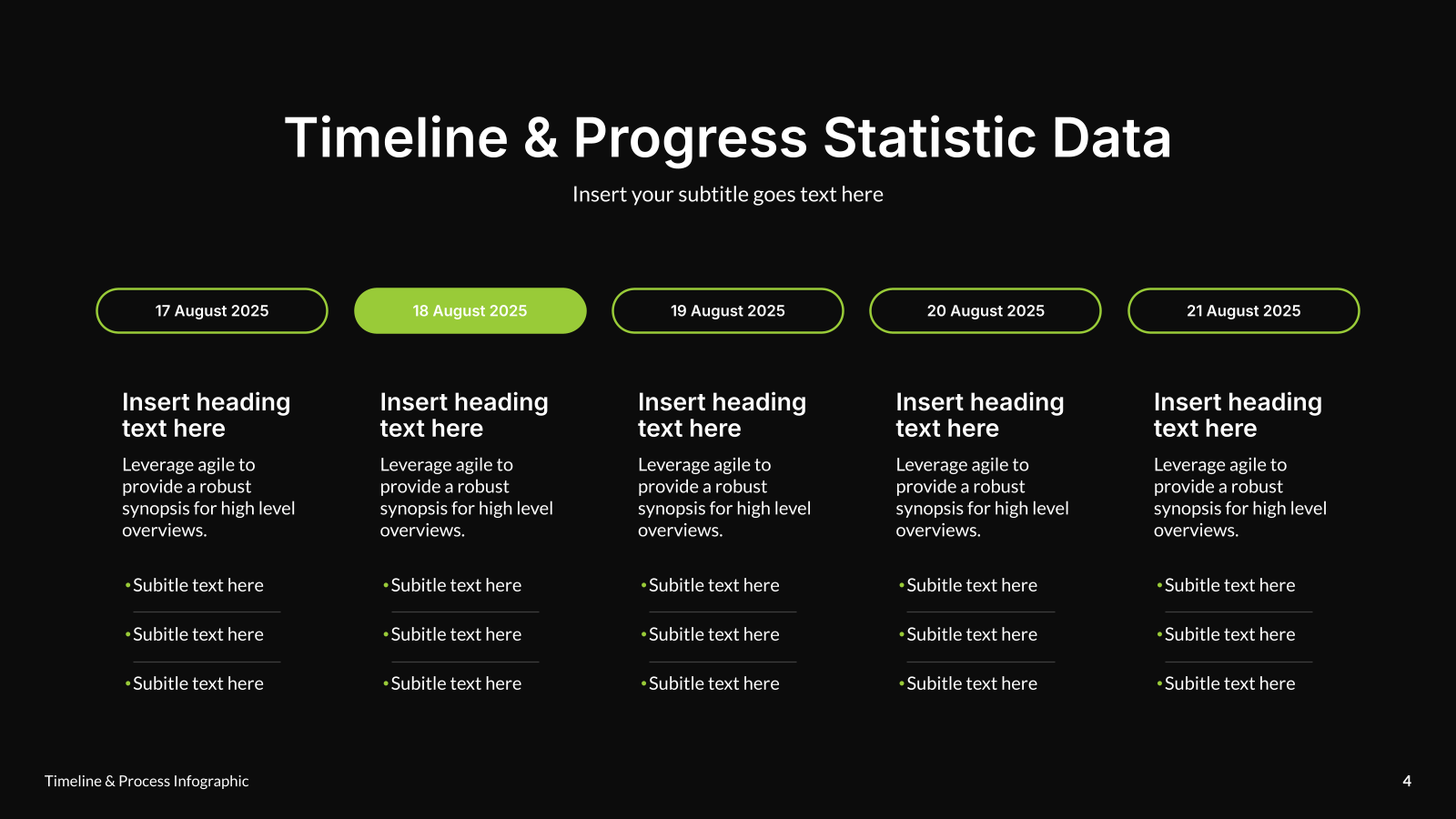 Timeline & Progress Statistic Data

Insert your subtitle goes text here

17 August 2025

Insert heading text here

Leverage agile to provide a robust synopsis for high level overviews.

• Subitle text here
• Subitle text here
• Subitle text here

18 August 2025

Insert heading text here

Leverage agile to provide a robust synopsis for high level overviews.

• Subitle text here
• Subitle text here
• Subitle text here

19 August 2025

Insert heading text here

Leverage agile to provide a robust synopsis for high level overviews.

• Subitle text here
• Subitle text here
• Subitle text here

20 August 2025

Insert heading text here

Leverage agile to provide a robust synopsis for high level overviews.

• Subitle text here
• Subitle text here
• Subitle text here

21 August 2025

Insert heading text here

Leverage agile to provide a robust synopsis for high level overviews.

• Subitle text here
• Subitle text here
• Subitle text here

Timeline & Process Infographic

4